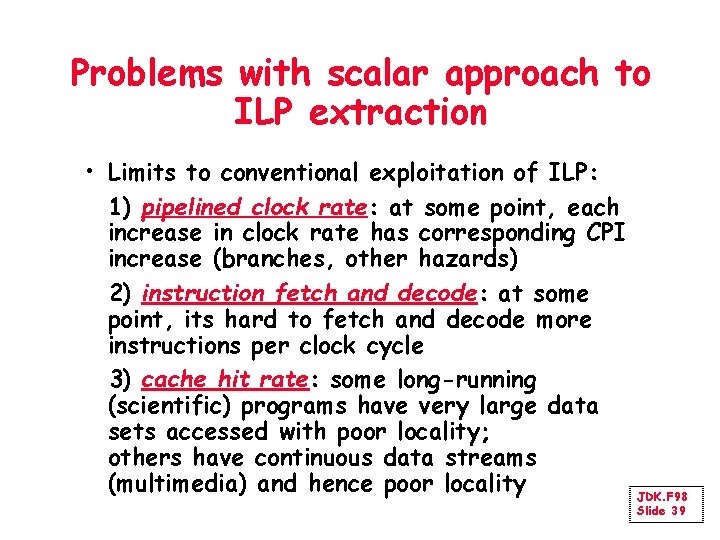 Problems with scalar approach to ILP extraction

• Limits to conventional exploitation of ILP:

1) pipelined clock rate: at some point, each increase in clock rate has corresponding CPI increase (branches, other hazards)

2) instruction fetch and decode: at some point, its hard to fetch and decode more instructions per clock cycle

3) cache hit rate: some long-running (scientific) programs have very large data sets accessed with poor locality;
others have continuous data streams (multimedia) and hence poor locality

JDK.F98
Slide 39